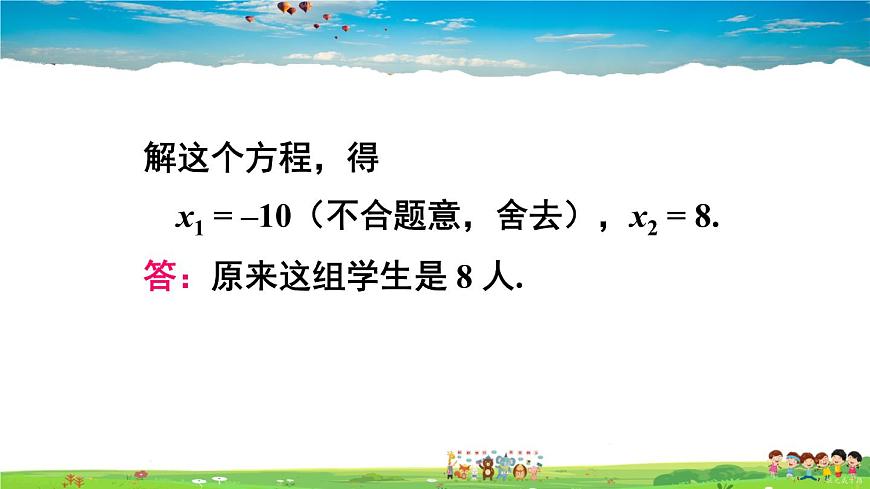 解这个方程，得

$x_1 = -10$（不合题意，舍去），$x_2 = 8$.

答：原来这组学生是 8 人.